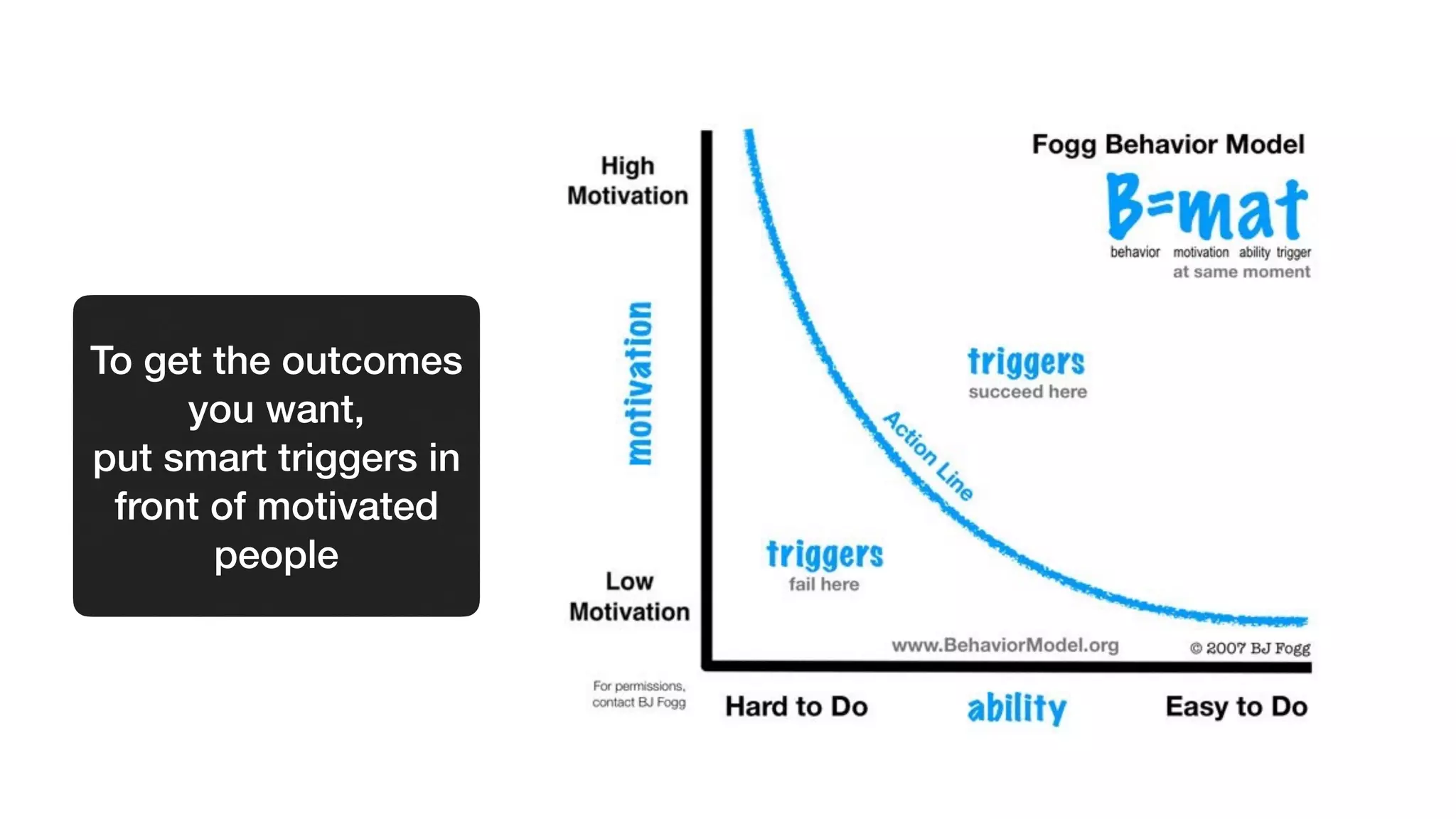 To get the outcomes you want,
put smart triggers in front of motivated people

Fogg Behavior Model
B=mat
behavior motivation ability trigger
at same moment

High Motivation

motivation

Low Motivation

triggers
succeed here

Action Line

triggers
fail here

www.BehaviorModel.org
© 2007 BJ Fogg

For permissions, contact BJ Fogg

Hard to Do
ability
Easy to Do